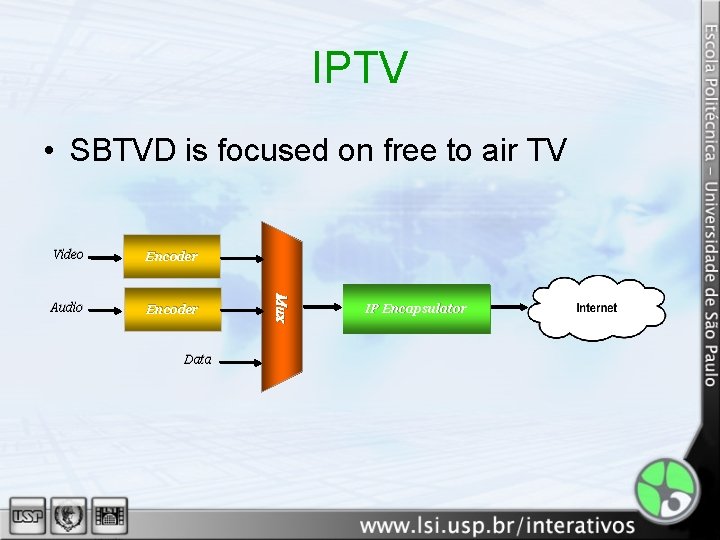 IPTV

• SBTVD is focused on free to air TV

Video

Encoder

Audio

Encoder

Data

Mux

IP Encapsulator

Internet

Escola Politécnica – Universidade de São Paulo

USP

www.lsi.usp.br/interativos